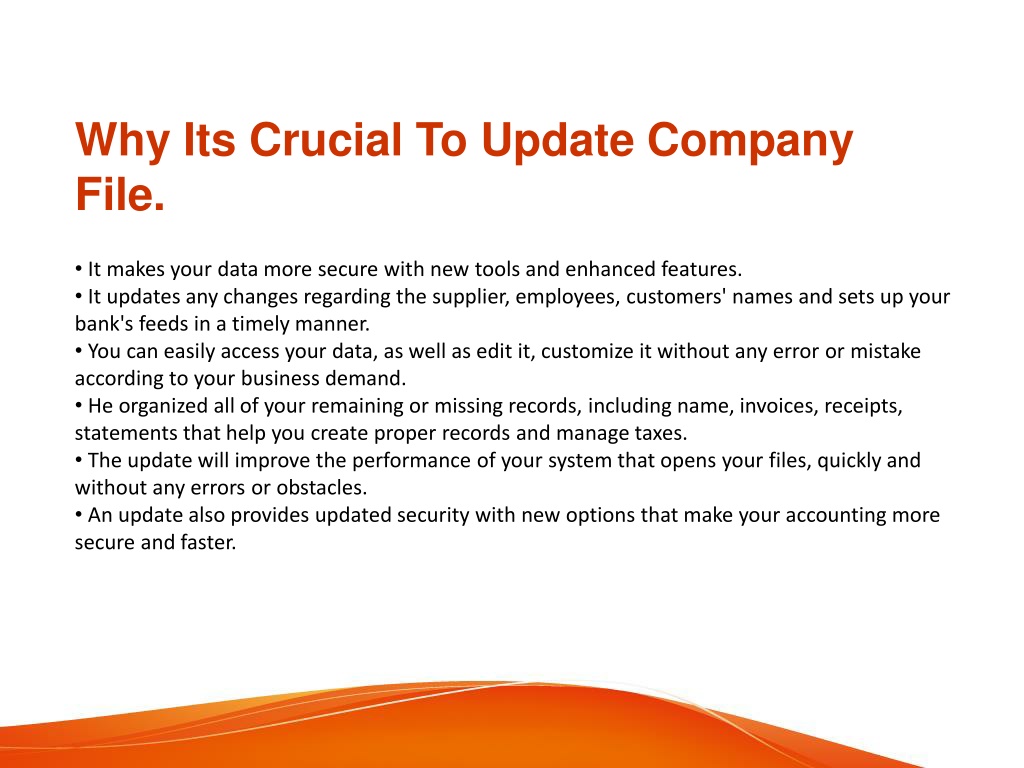 Why Its Crucial To Update Company File.

• It makes your data more secure with new tools and enhanced features.
• It updates any changes regarding the supplier, employees, customers' names and sets up your bank's feeds in a timely manner.
• You can easily access your data, as well as edit it, customize it without any error or mistake according to your business demand.
• He organized all of your remaining or missing records, including name, invoices, receipts, statements that help you create proper records and manage taxes.
• The update will improve the performance of your system that opens your files, quickly and without any errors or obstacles.
• An update also provides updated security with new options that make your accounting more secure and faster.